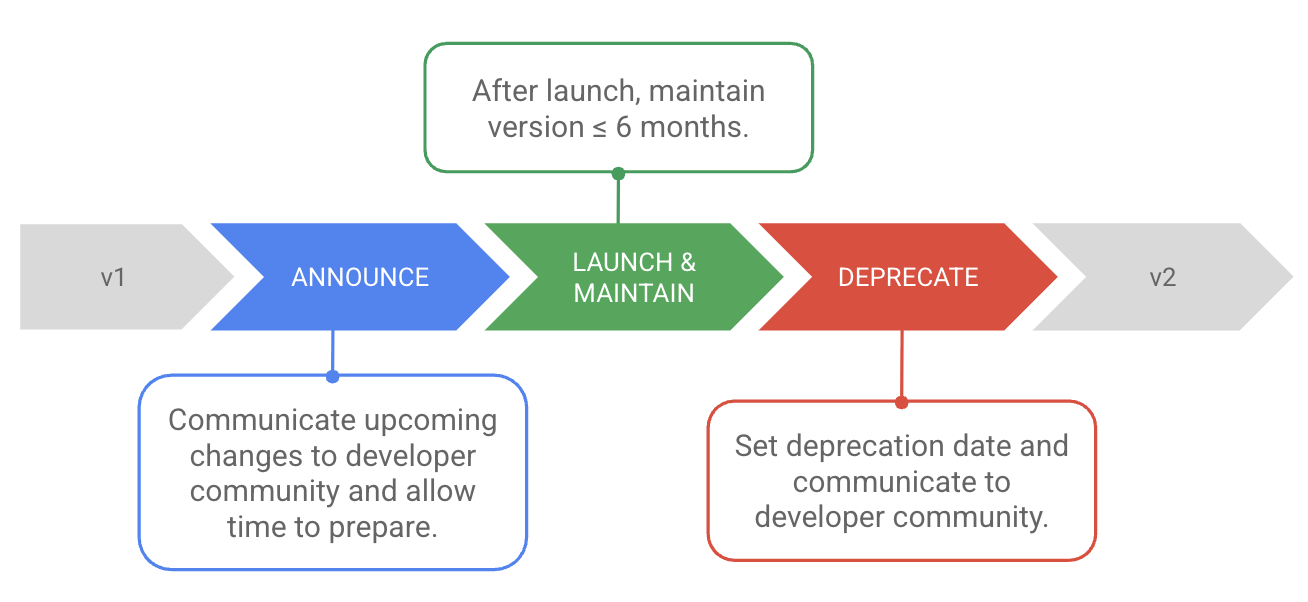 After launch, maintain version ≤ 6 months.

v1

ANNOUNCE

LAUNCH & MAINTAIN

DEPRECATE

v2

Communicate upcoming changes to developer community and allow time to prepare.

Set deprecation date and communicate to developer community.